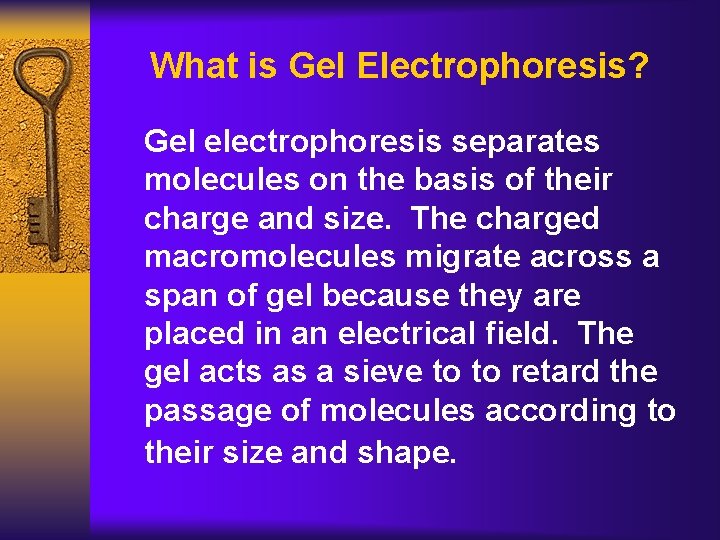 What is Gel Electrophoresis?

Gel electrophoresis separates molecules on the basis of their charge and size. The charged macromolecules migrate across a span of gel because they are placed in an electrical field. The gel acts as a sieve to to retard the passage of molecules according to their size and shape.